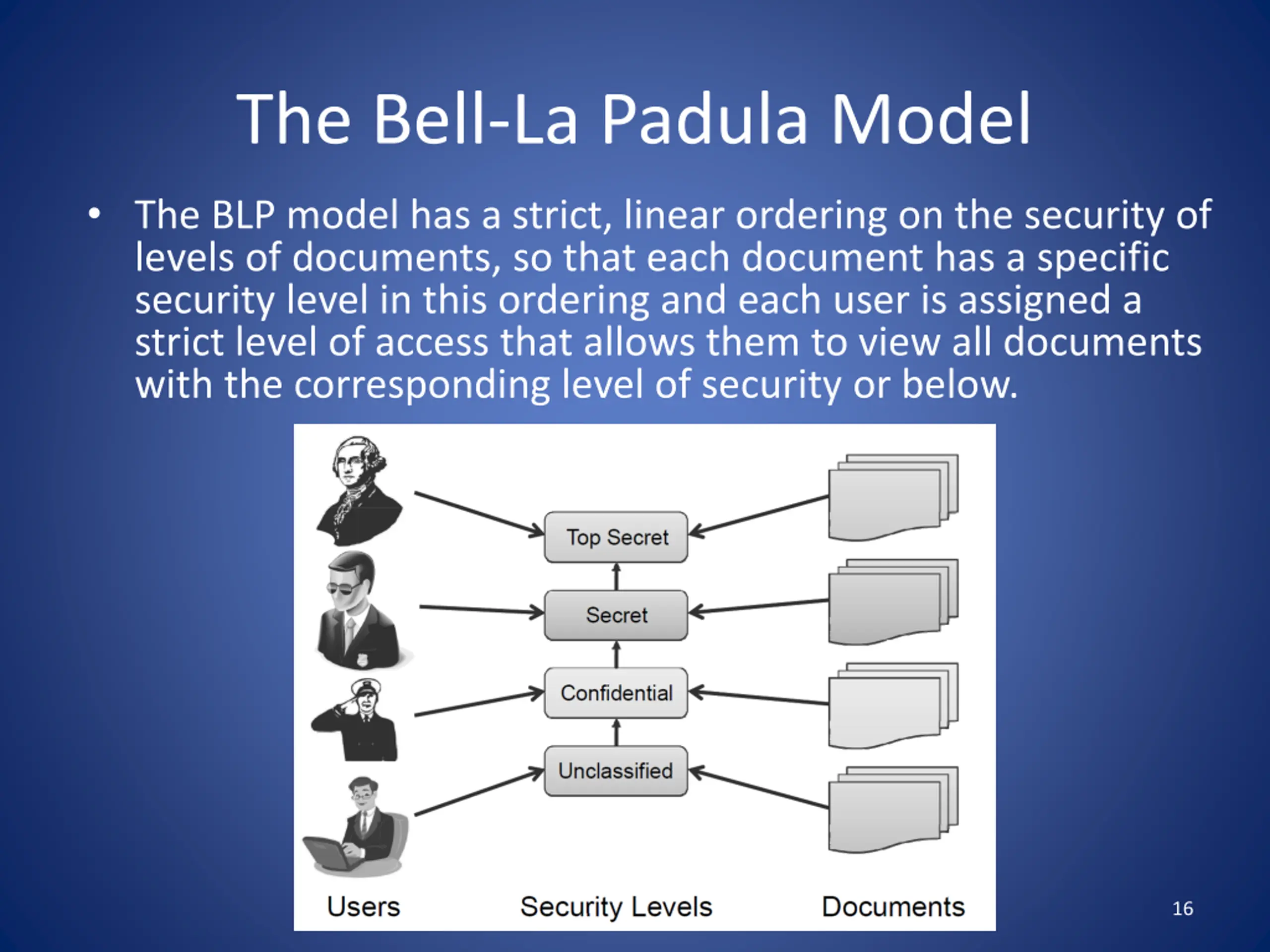 The Bell-La Padula Model

• The BLP model has a strict, linear ordering on the security of levels of documents, so that each document has a specific security level in this ordering and each user is assigned a strict level of access that allows them to view all documents with the corresponding level of security or below.

Top Secret

Secret

Confidential

Unclassified

Users

Security Levels

Documents

16